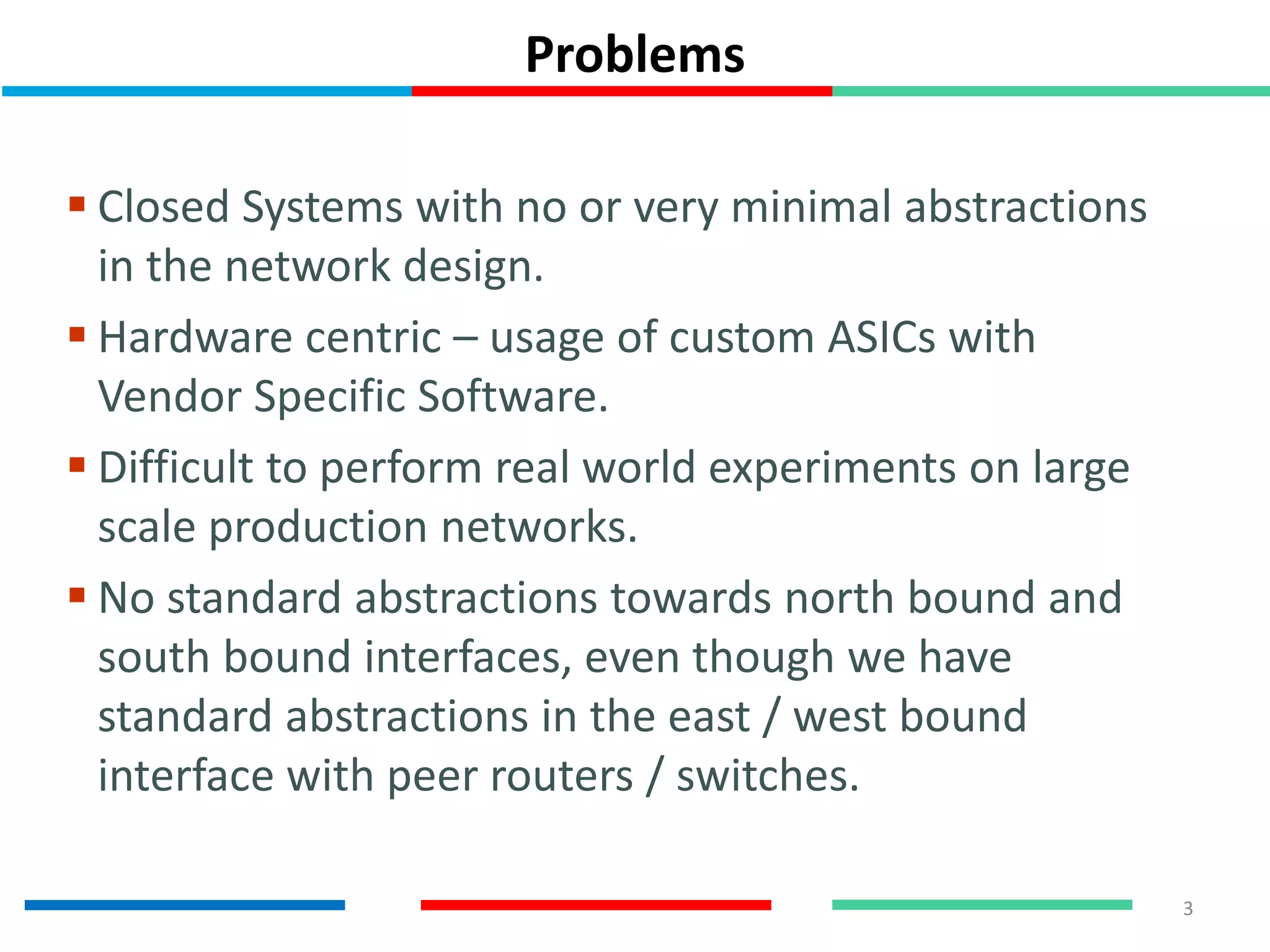 Problems

▪ Closed Systems with no or very minimal abstractions in the network design.

▪ Hardware centric – usage of custom ASICs with Vendor Specific Software.

▪ Difficult to perform real world experiments on large scale production networks.

▪ No standard abstractions towards north bound and south bound interfaces, even though we have standard abstractions in the east / west bound interface with peer routers / switches.

3